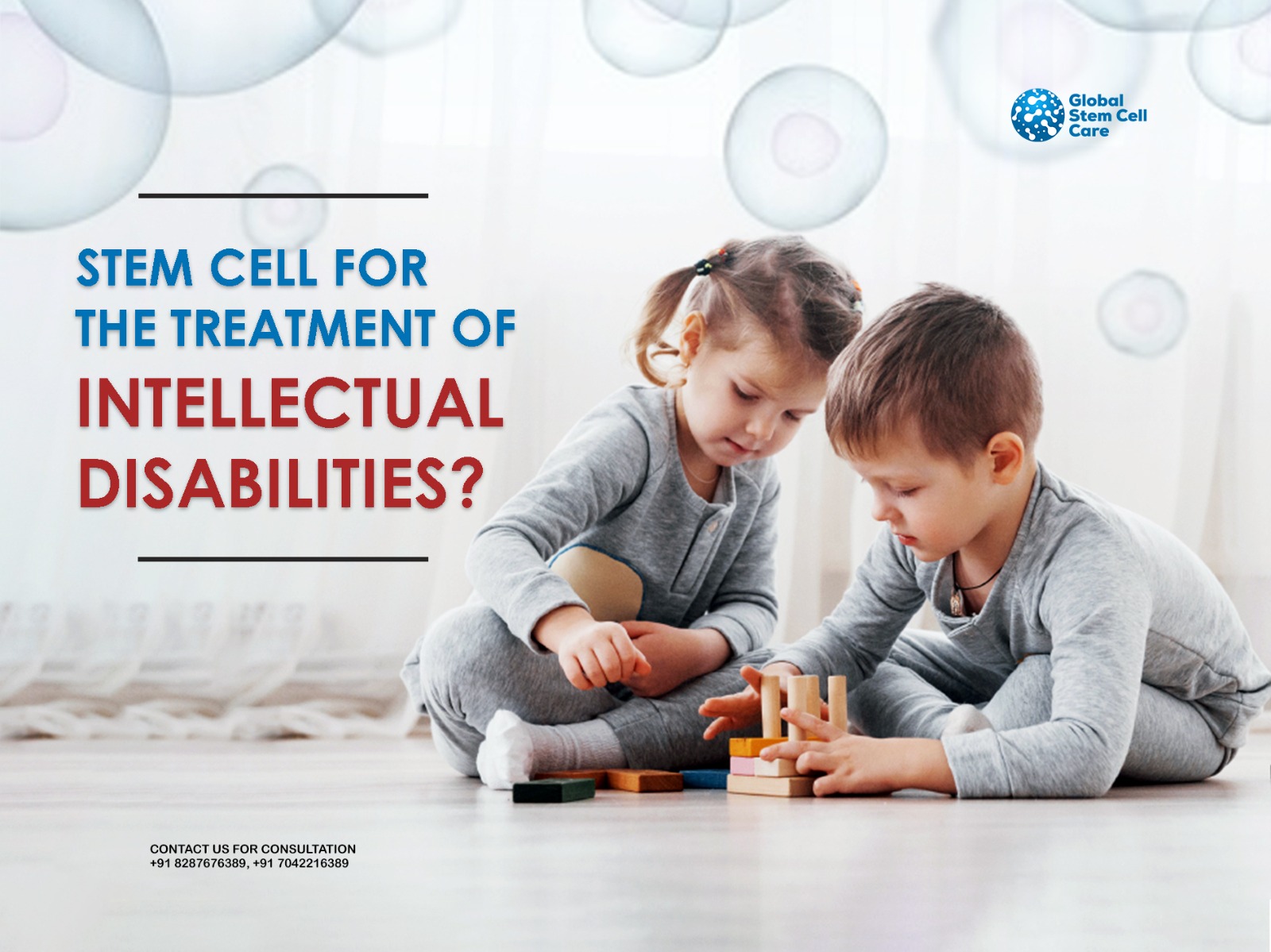 Global Stem Cell Care

STEM CELL FOR THE TREATMENT OF INTELLECTUAL DISABILITIES?

CONTACT US FOR CONSULTATION
+91 8287676389, +91 7042216389